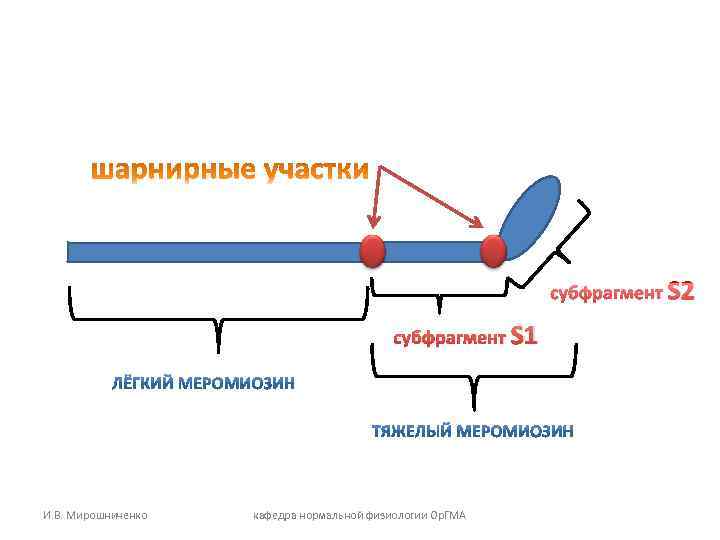 шарнирные участки

субфрагмент S2

субфрагмент S1

ЛЁГКИЙ МЕРОМИОЗИН

ТЯЖЕЛЫЙ МЕРОМИОЗИН

И.В. Мирошниченко

кафедра нормальной физиологии ОрГМА